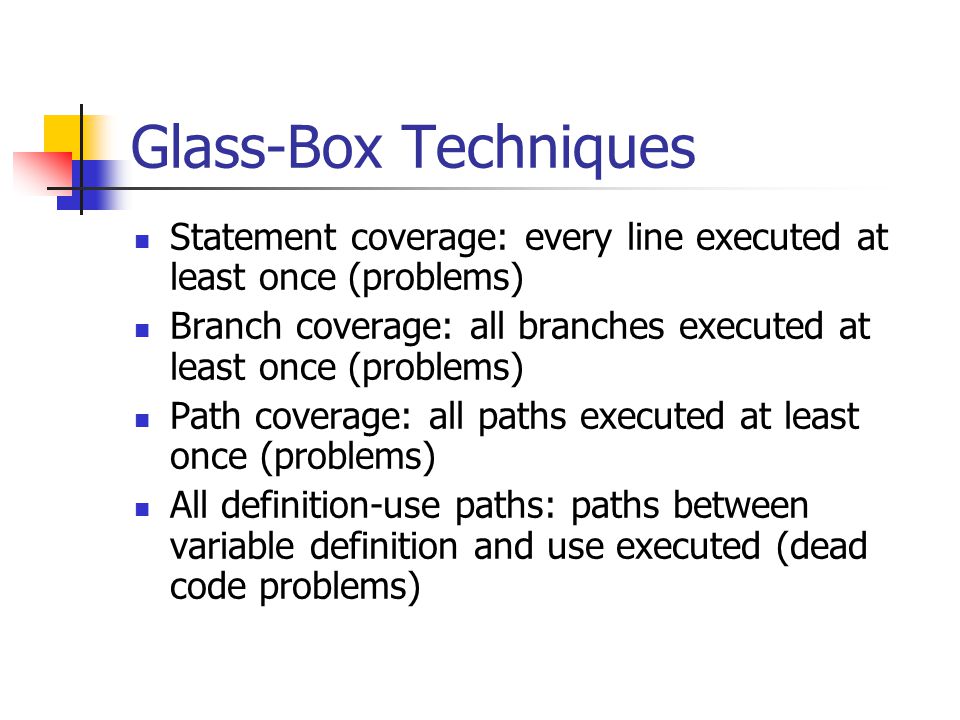 Glass-Box Techniques

- Statement coverage: every line executed at least once (problems)
- Branch coverage: all branches executed at least once (problems)
- Path coverage: all paths executed at least once (problems)
- All definition-use paths: paths between variable definition and use executed (dead code problems)